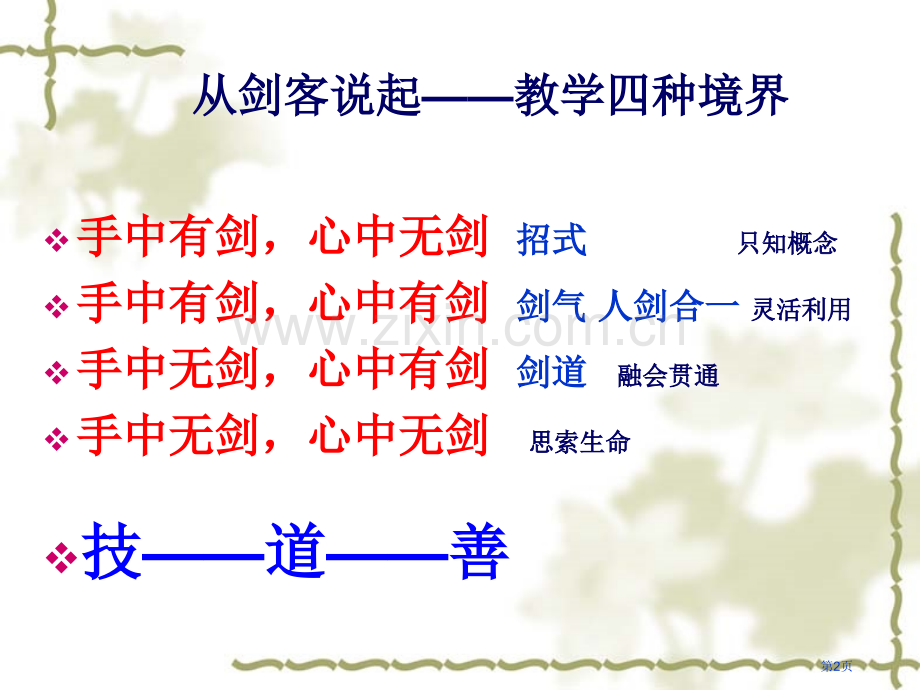 从剑客说起——教学四种境界

❖ 手中有剑，心中无剑 招式 只知概念

❖ 手中有剑，心中有剑 剑气 人剑合一 灵活利用

❖ 手中无剑，心中有剑 剑道 融会贯通

❖ 手中无剑，心中无剑 思索生命

❖ 技——道——善

第2页

www.zixin.com.cn